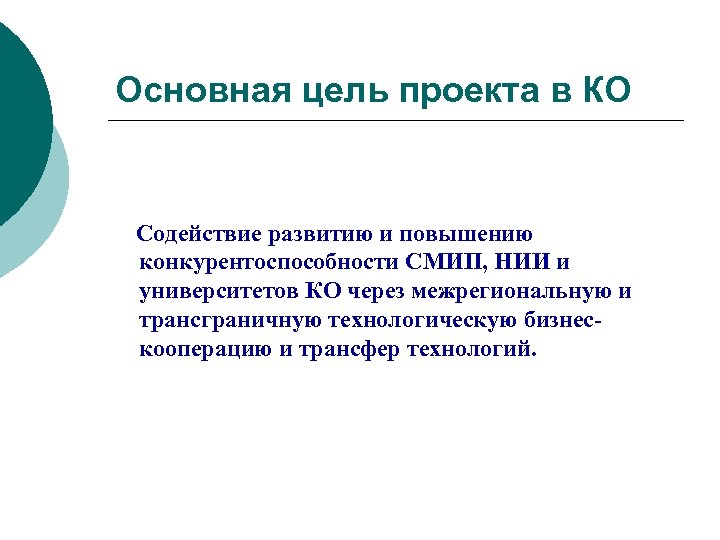 Основная цель проекта в КО

Содействие развитию и повышению конкурентоспособности СМИП, НИИ и университетов КО через межрегиональную и трансграничную технологическую бизнес-кооперацию и трансфер технологий.